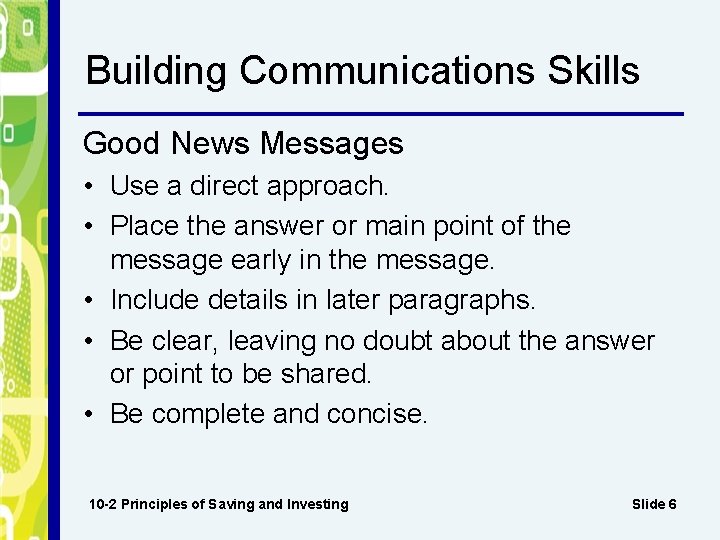 Building Communications Skills

Good News Messages

• Use a direct approach.
• Place the answer or main point of the message early in the message.
• Include details in later paragraphs.
• Be clear, leaving no doubt about the answer or point to be shared.
• Be complete and concise.

10-2 Principles of Saving and Investing

Slide 6